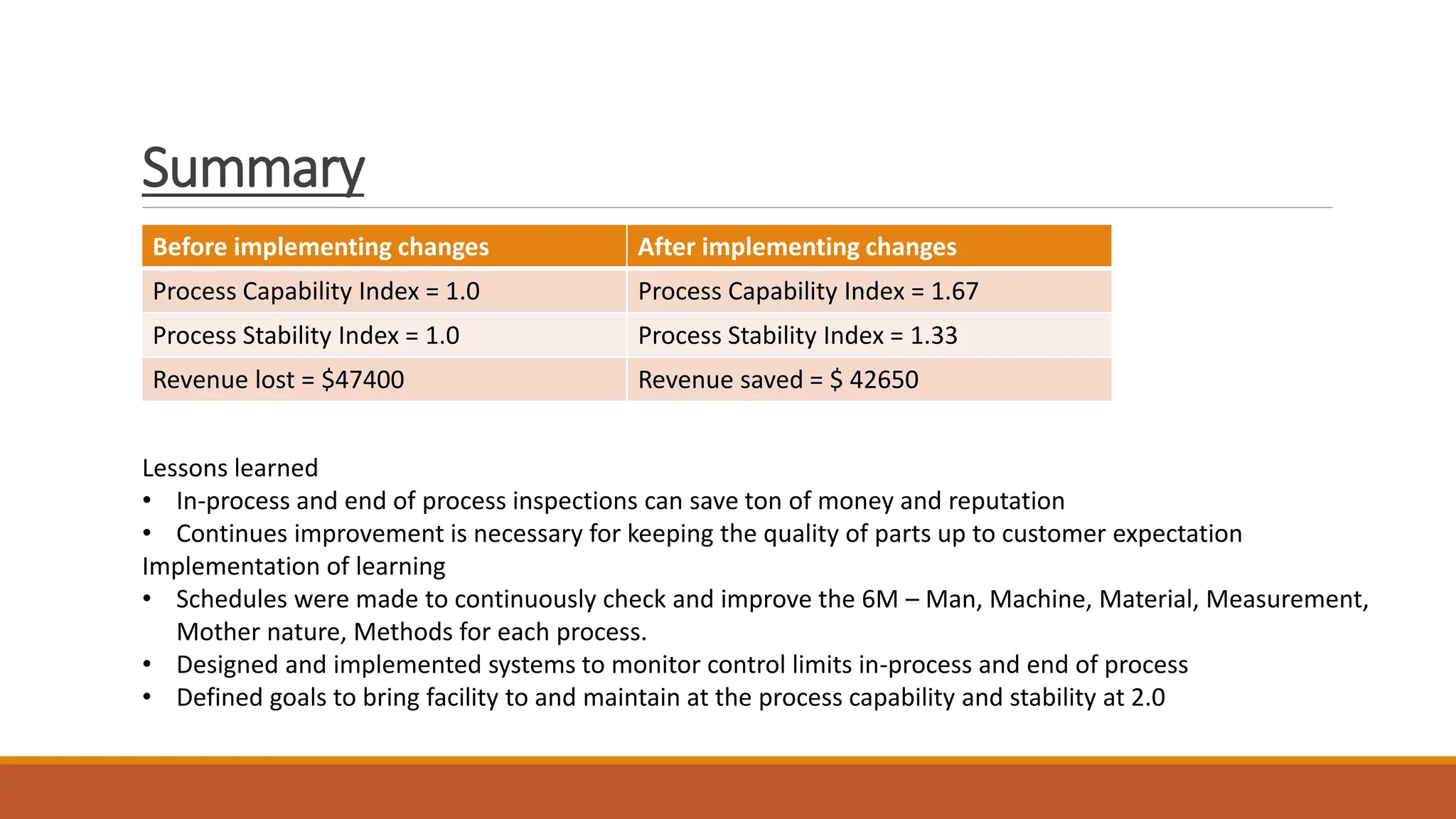 Summary

| Before implementing changes | After implementing changes |
|---|---|
| Process Capability Index = 1.0 | Process Capability Index = 1.67 |
| Process Stability Index = 1.0 | Process Stability Index = 1.33 |
| Revenue lost = \$47400 | Revenue saved = \$ 42650 |

Lessons learned
• In-process and end of process inspections can save ton of money and reputation
• Continues improvement is necessary for keeping the quality of parts up to customer expectation
Implementation of learning
• Schedules were made to continuously check and improve the 6M – Man, Machine, Material, Measurement, Mother nature, Methods for each process.
• Designed and implemented systems to monitor control limits in-process and end of process
• Defined goals to bring facility to and maintain at the process capability and stability at 2.0